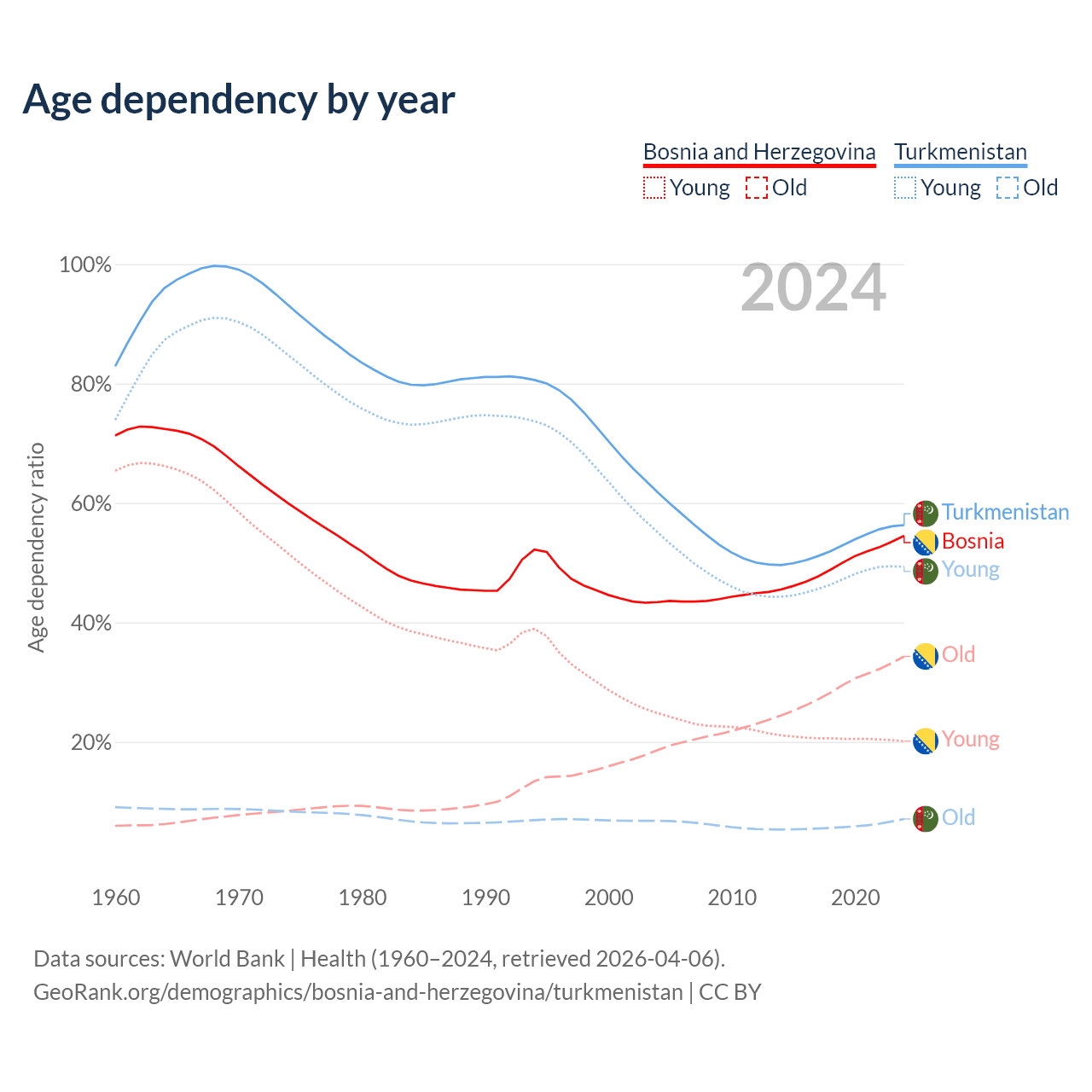 Age dependency by year

Bosnia and Herzegovina
Young Old

Turkmenistan
Young Old

2024

Age dependency ratio

100%
80%
60%
40%
20%

Turkmenistan
Bosnia
Young
Old
Young
Old

1960 1970 1980 1990 2000 2010 2020

Data sources: World Bank | Health (1960–2024, retrieved 2026-04-06).
GeoRank.org/demographics/bosnia-and-herzegovina/turkmenistan | CC BY